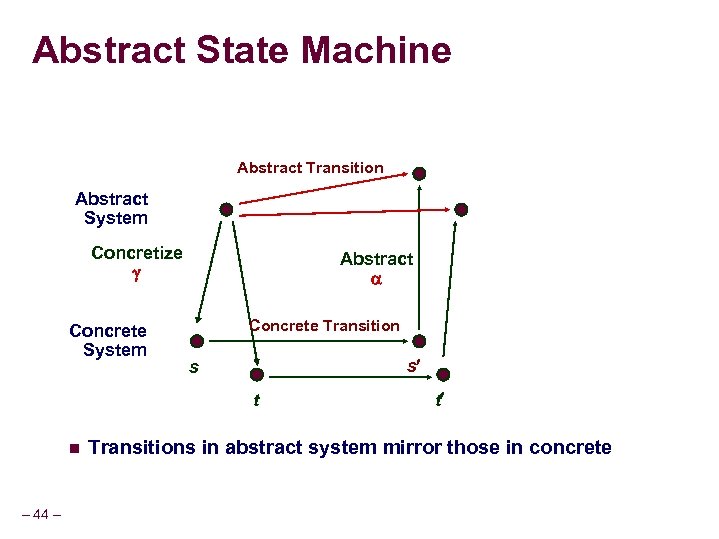 Abstract State Machine

Abstract Transition

Abstract System

Concretize
$\gamma$

Abstract
$\alpha$

Concrete Transition

Concrete System

$s$

$s'$

$t$

$t'$

■ Transitions in abstract system mirror those in concrete

– 44 –